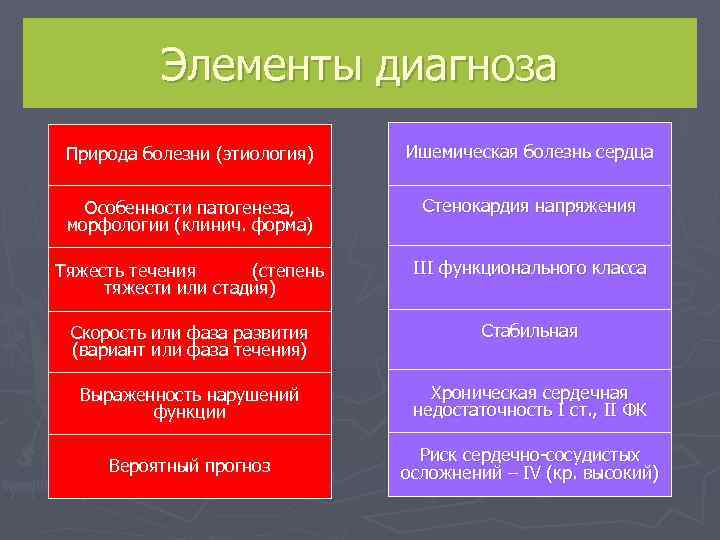 Элементы диагноза

Природа болезни (этиология)

Особенности патогенеза, морфологии (клинич. форма)

Тяжесть течения (степень тяжести или стадия)

Скорость или фаза развития (вариант или фаза течения)

Выраженность нарушений функции

Вероятный прогноз

Ишемическая болезнь сердца

Стенокардия напряжения

III функционального класса

Стабильная

Хроническая сердечная недостаточность I ст., II ФК

Риск сердечно-сосудистых осложнений – IV (кр. высокий)